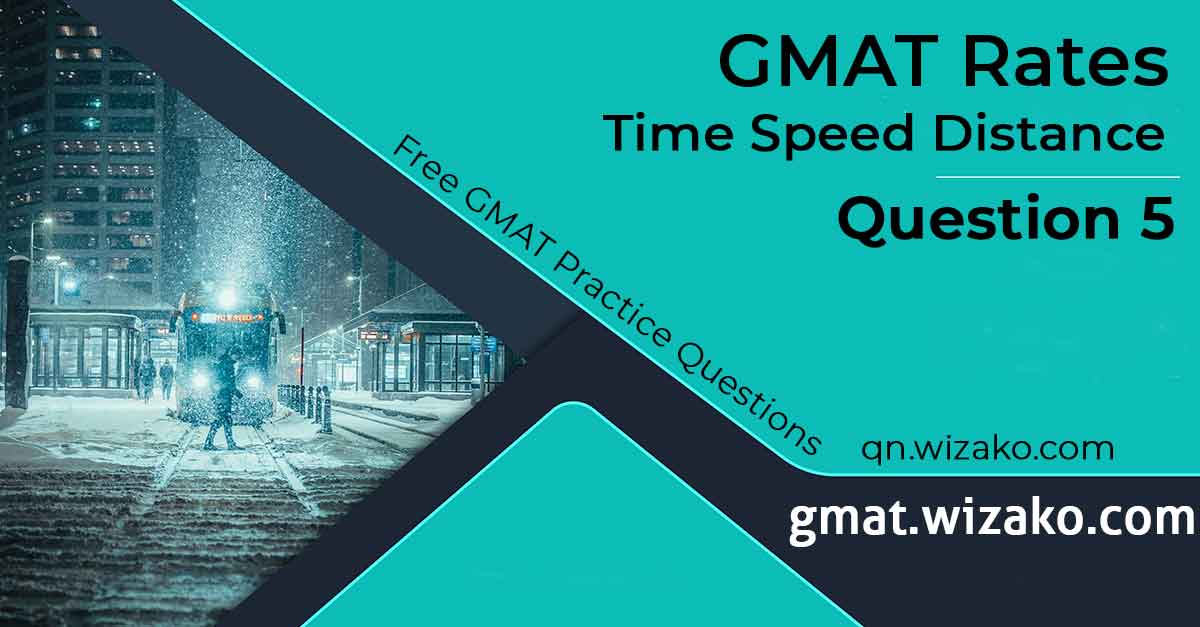 GMAT Rates
Time Speed Distance
Question 5

Free GMAT Practice Questions

qn.wizako.com

gmat.wizako.com